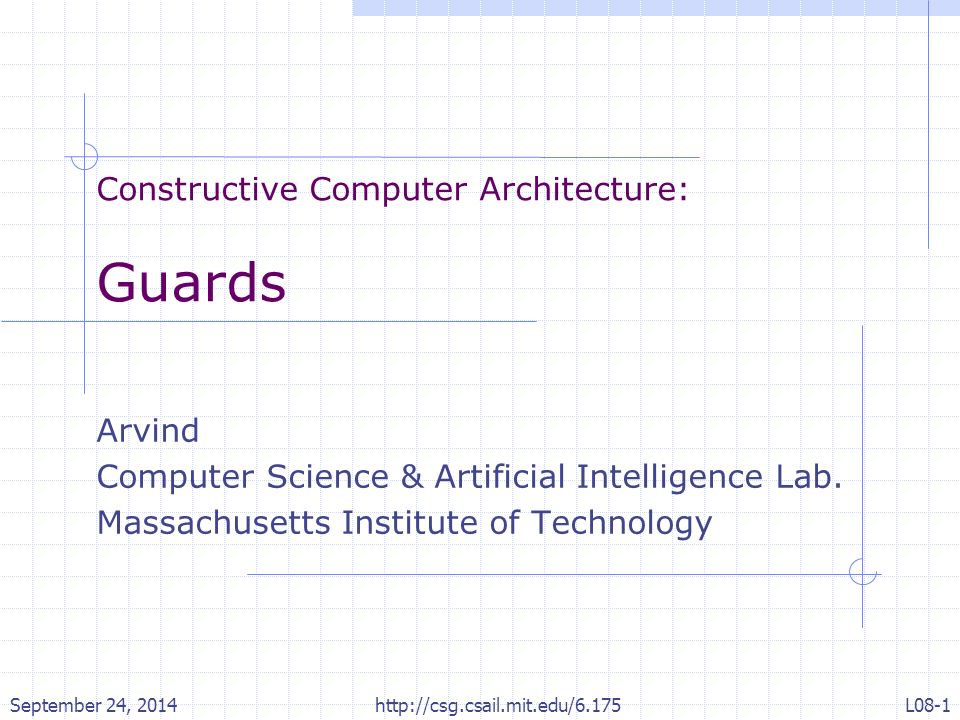 Constructive Computer Architecture:

Guards

Arvind
Computer Science & Artificial Intelligence Lab.
Massachusetts Institute of Technology

September 24, 2014 http://csg.csail.mit.edu/6.175 L08-1